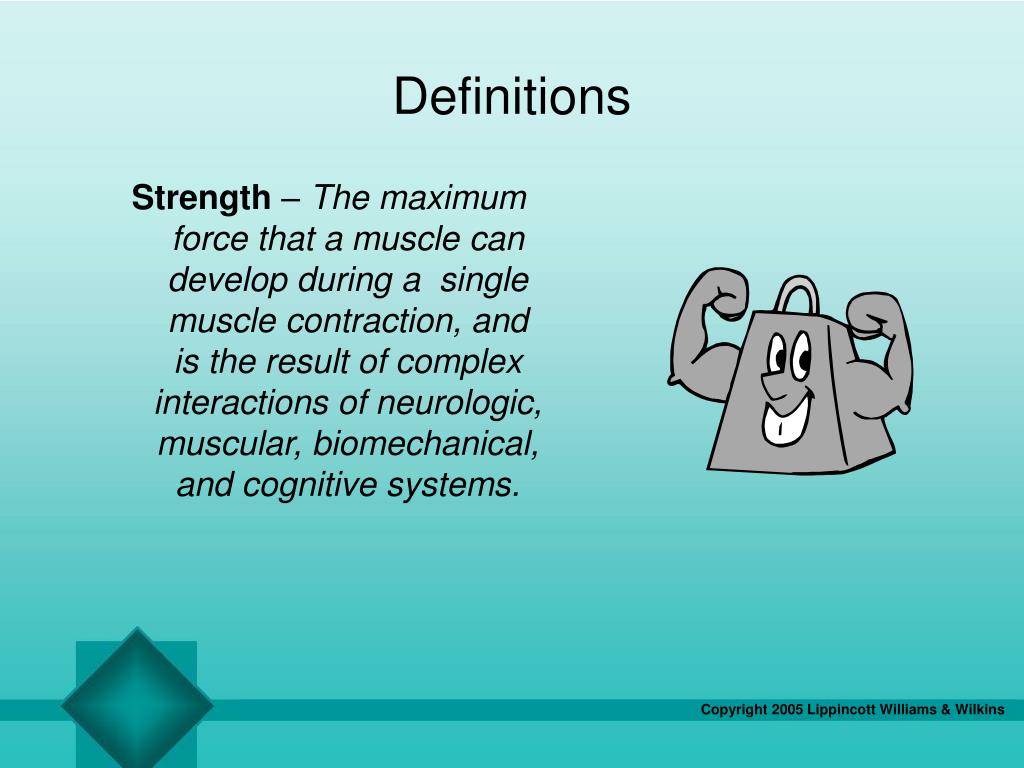 Definitions

Strength – The maximum force that a muscle can develop during a single muscle contraction, and is the result of complex interactions of neurologic, muscular, biomechanical, and cognitive systems.

Copyright 2005 Lippincott Williams & Wilkins